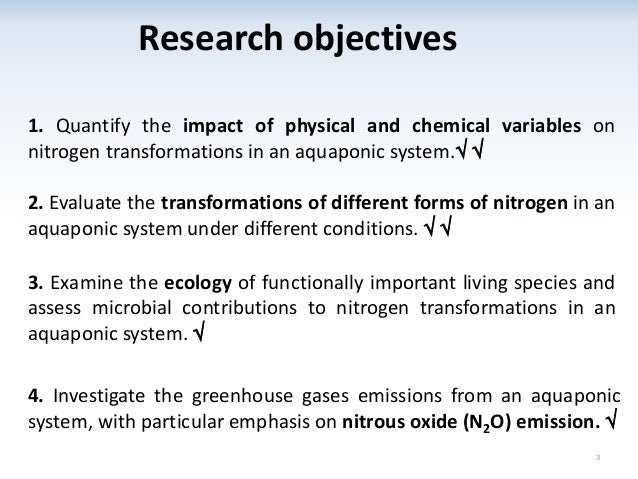 Research objectives

1. Quantify the impact of physical and chemical variables on nitrogen transformations in an aquaponic system.√√

2. Evaluate the transformations of different forms of nitrogen in an aquaponic system under different conditions. √√

3. Examine the ecology of functionally important living species and assess microbial contributions to nitrogen transformations in an aquaponic system. √

4. Investigate the greenhouse gases emissions from an aquaponic system, with particular emphasis on nitrous oxide ($N_2O$) emission. √

3